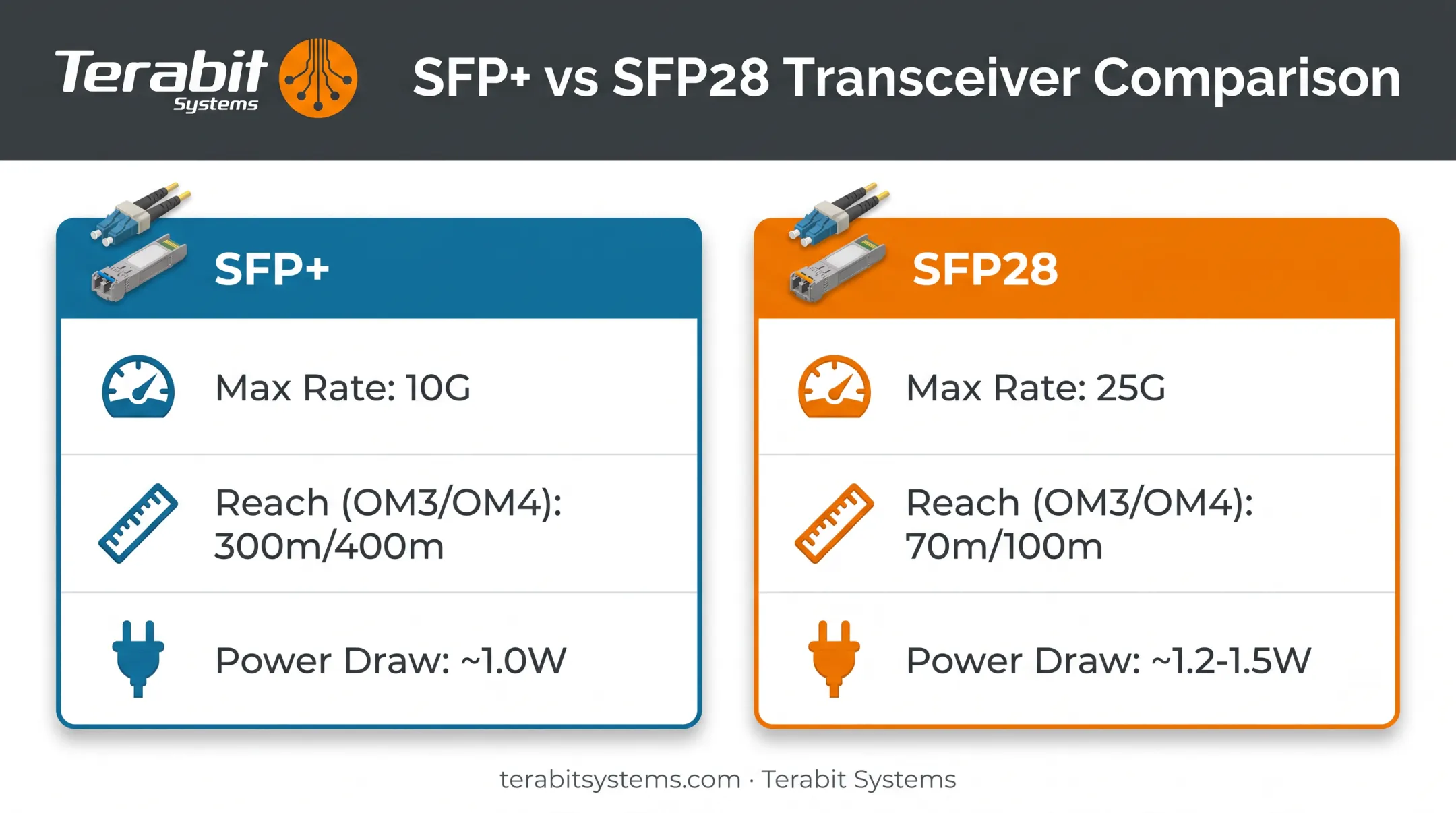 Terabit Systems

SFP+ vs SFP28 Transceiver Comparison

SFP+

Max Rate: 10G

Reach (OM3/OM4): 300m/400m

Power Draw: ~1.0W

SFP28

Max Rate: 25G

Reach (OM3/OM4): 70m/100m

Power Draw: ~1.2-1.5W

terabitsystems.com · Terabit Systems